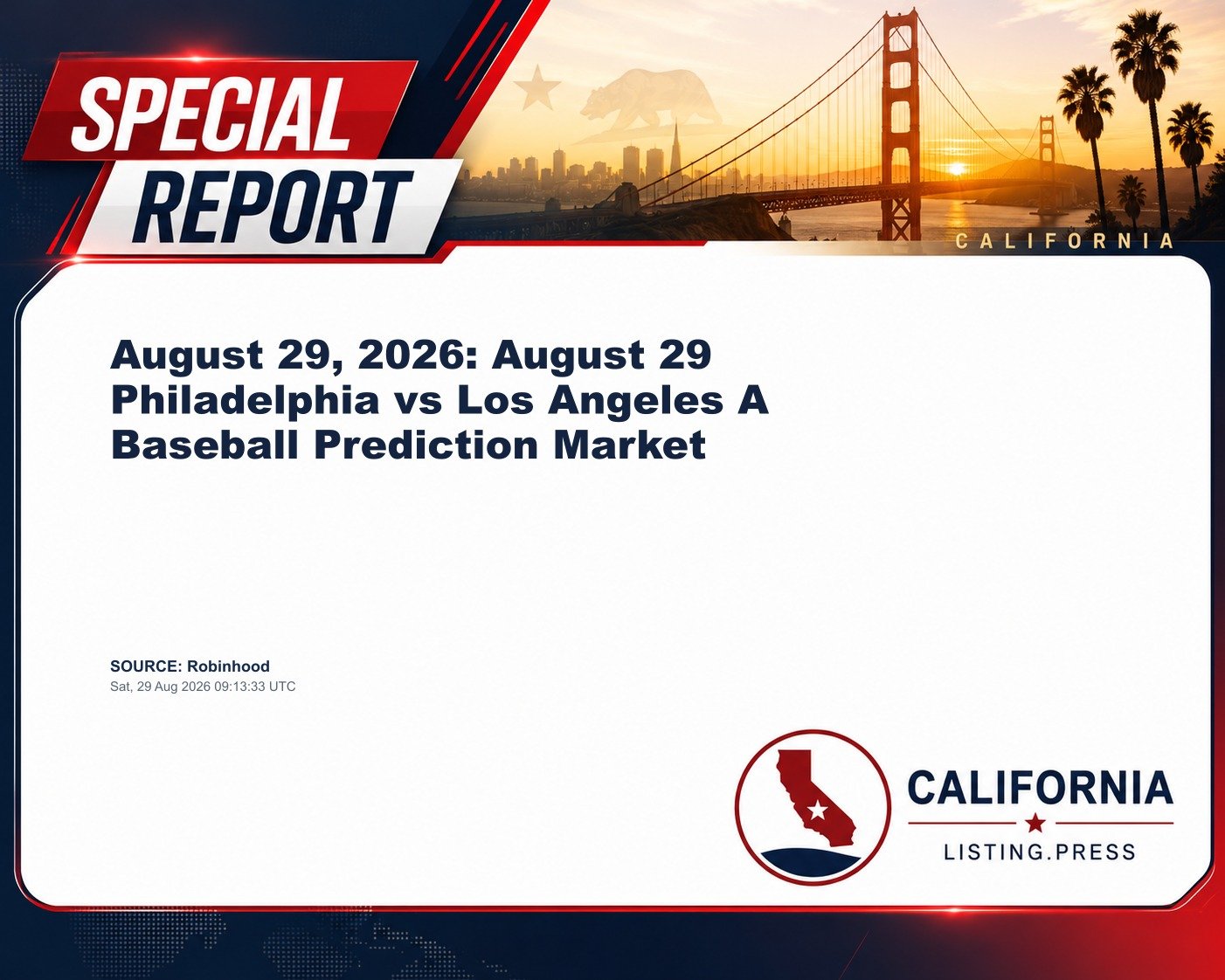 SPECIAL REPORT

CALIFORNIA

August 29, 2026: August 29 Philadelphia vs Los Angeles A Baseball Prediction Market

SOURCE: Robinhood
Sat, 29 Aug 2026 09:13:33 UTC

CALIFORNIA
LISTING.PRESS